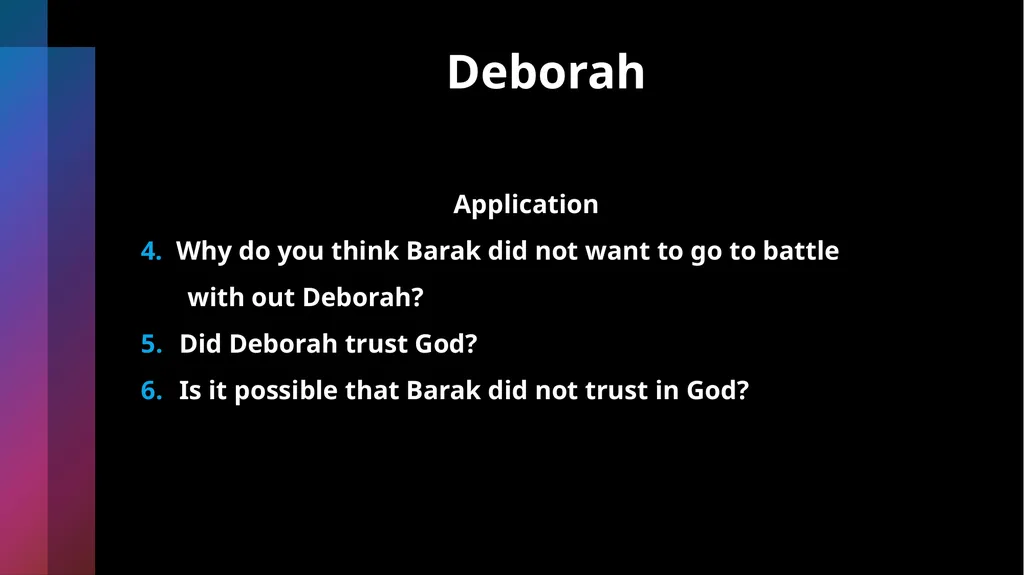 Deborah

Application

4. Why do you think Barak did not want to go to battle with out Deborah?

5. Did Deborah trust God?

6. Is it possible that Barak did not trust in God?